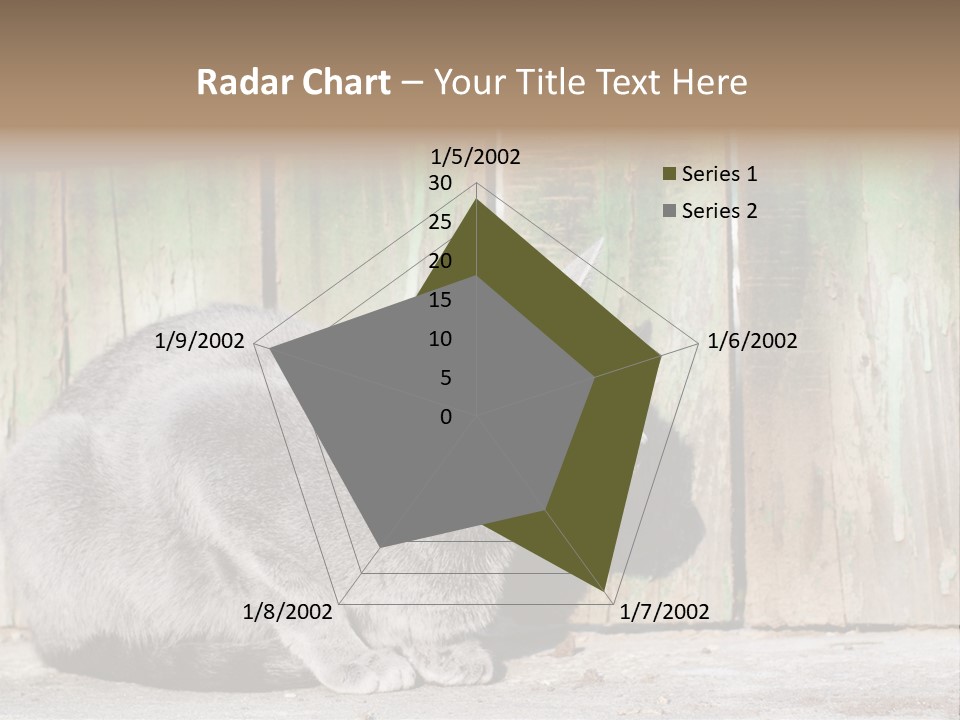 Radar Chart – Your Title Text Here

1/5/2002
30
25
20
15
10
5
0
1/6/2002
1/7/2002
1/8/2002
1/9/2002

Series 1
Series 2